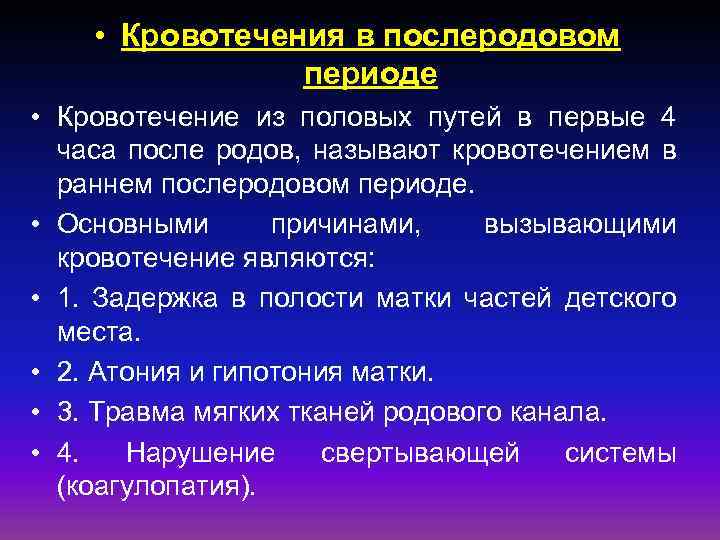 • Кровотечения в послеродовом периоде

• Кровотечение из половых путей в первые 4 часа после родов, называют кровотечением в раннем послеродовом периоде.

• Основными причинами, вызывающими кровотечение являются:

• 1. Задержка в полости матки частей детского места.

• 2. Атония и гипотония матки.

• 3. Травма мягких тканей родового канала.

• 4. Нарушение свертывающей системы (коагулопатия).